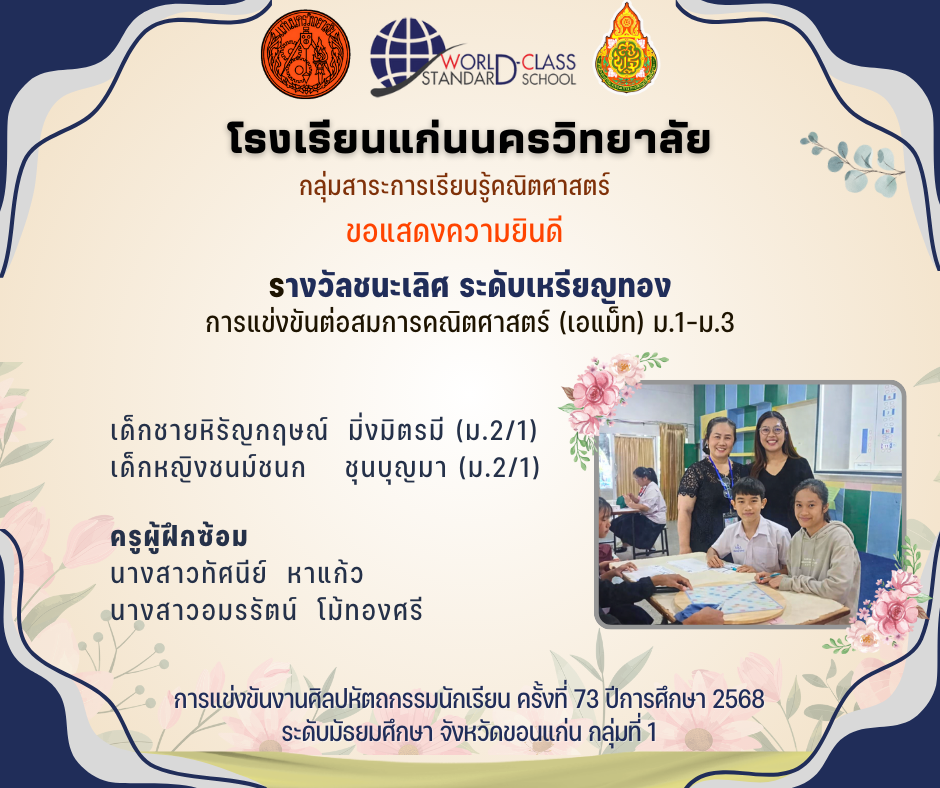 WORLD-CLASS STANDARD SCHOOL

โรงเรียนแก่นนครวิทยาลัย
กลุ่มสาระการเรียนรู้คณิตศาสตร์
ขอแสดงความยินดี

รางวัลชนะเลิศ ระดับเหรียญทอง
การแข่งขันต่อสมการคณิตศาสตร์ (เอแม็ท) ม.1-ม.3

เด็กชายหิรัญกฤษณ์ มิ่งมิตรมี (ม.2/1)
เด็กหญิงชนม์ชนก ชุนบุญมา (ม.2/1)

ครูผู้ฝึกซ้อม
นางสาวทัศนีย์ หาแก้ว
นางสาวอมรรัตน์ โม้ทองศรี

การแข่งขันงานศิลปหัตถกรรมนักเรียน ครั้งที่ 73 ปีการศึกษา 2568
ระดับมัธยมศึกษา จังหวัดขอนแก่น กลุ่มที่ 1